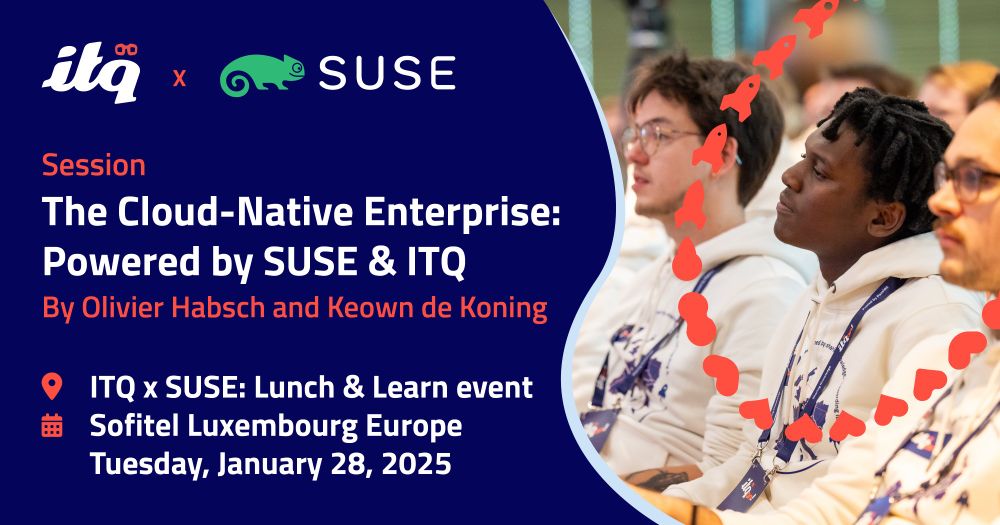 itq x SUSE

Session

The Cloud-Native Enterprise: Powered by SUSE & ITQ

By Olivier Habsch and Keown de Koning

ITQ x SUSE: Lunch & Learn event

Sofitel Luxembourg Europe
Tuesday, January 28, 2025